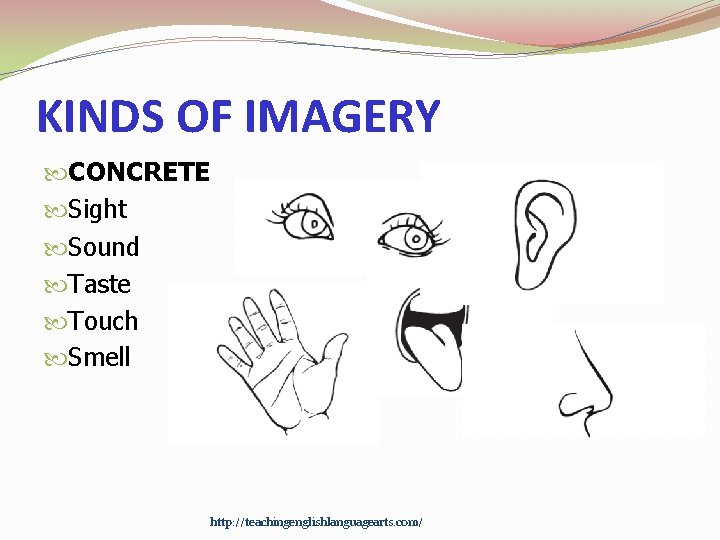 KINDS OF IMAGERY

CONCRETE
Sight
Sound
Taste
Touch
Smell

http://teachingenglishlanguagearts.com/